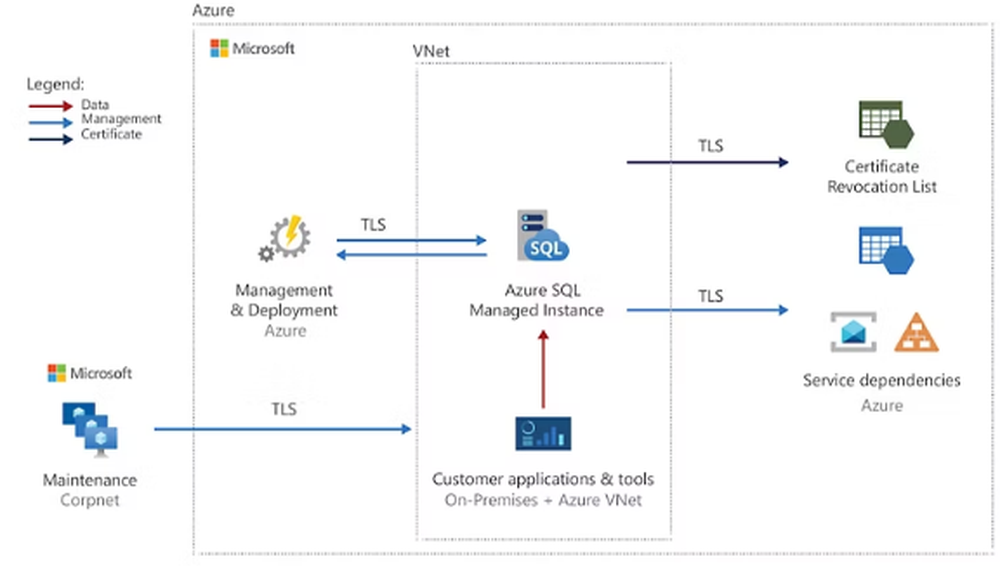 Azure

Microsoft

VNet

Legend:
Data
Management
Certificate

TLS

Certificate Revocation List

TLS

SQL

Management & Deployment
Azure

Azure SQL Managed Instance

TLS

Service dependencies
Azure

Microsoft

TLS

Maintenance
Corpnet

Customer applications & tools
On-Premises + Azure VNet